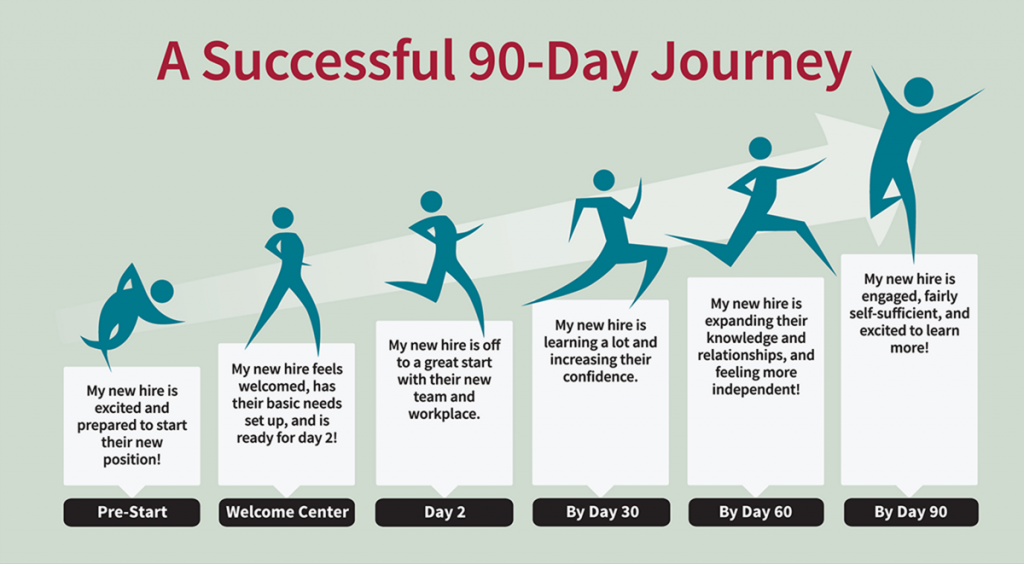 A Successful 90-Day Journey

My new hire is excited and prepared to start their new position!

Pre-Start

My new hire feels welcomed, has their basic needs set up, and is ready for day 2!

Welcome Center

My new hire is off to a great start with their new team and workplace.

Day 2

My new hire is learning a lot and increasing their confidence.

By Day 30

My new hire is expanding their knowledge and relationships, and feeling more independent!

By Day 60

My new hire is engaged, fairly self-sufficient, and excited to learn more!

By Day 90